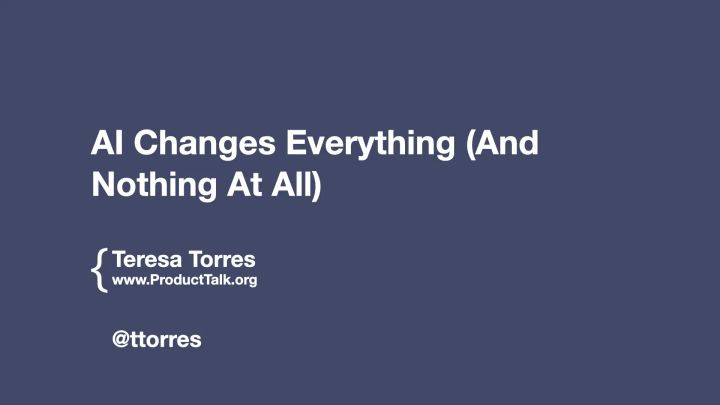 AI Changes Everything (And Nothing At All)

{ Teresa Torres
www.ProductTalk.org

@ttorres